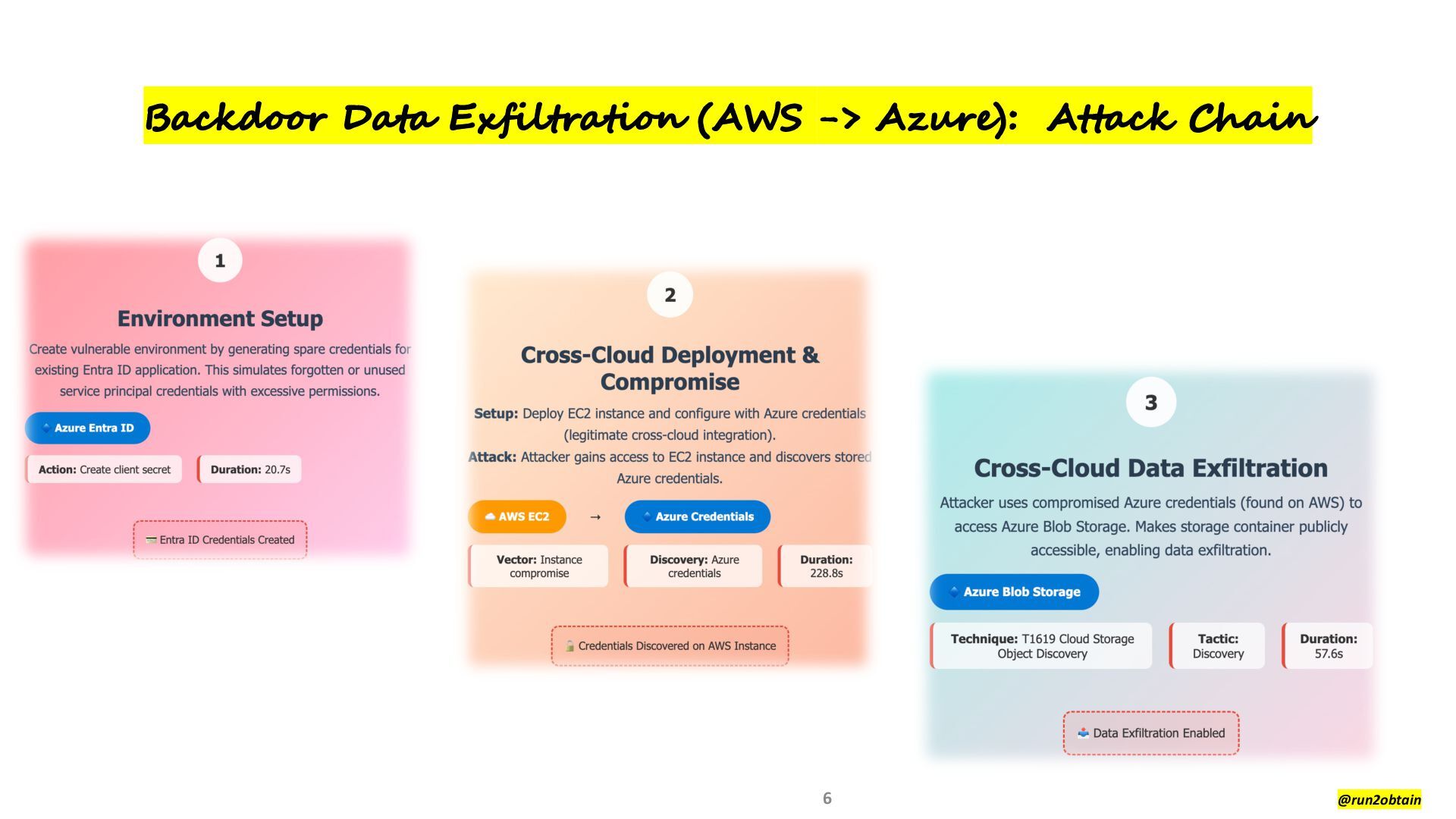 Backdoor Data Exfiltration (AWS -> Azure): Attack Chain

1

Environment Setup

Create vulnerable environment by generating spare credentials for existing Entra ID application. This simulates forgotten or unused service principal credentials with excessive permissions.

Azure Entra ID

Action: Create client secret

Duration: 20.7s

Entra ID Credentials Created

2

Cross-Cloud Deployment & Compromise

Setup: Deploy EC2 instance and configure with Azure credentials (legitimate cross-cloud integration).

Attack: Attacker gains access to EC2 instance and discovers stored Azure credentials.

AWS EC2 → Azure Credentials

Vector: Instance compromise

Discovery: Azure credentials

Duration: 228.8s

Credentials Discovered on AWS Instance

3

Cross-Cloud Data Exfiltration

Attacker uses compromised Azure credentials (found on AWS) to access Azure Blob Storage. Makes storage container publicly accessible, enabling data exfiltration.

Azure Blob Storage

Technique: T1619 Cloud Storage Object Discovery

Tactic: Discovery

Duration: 57.6s

Data Exfiltration Enabled

6

@run2obtain